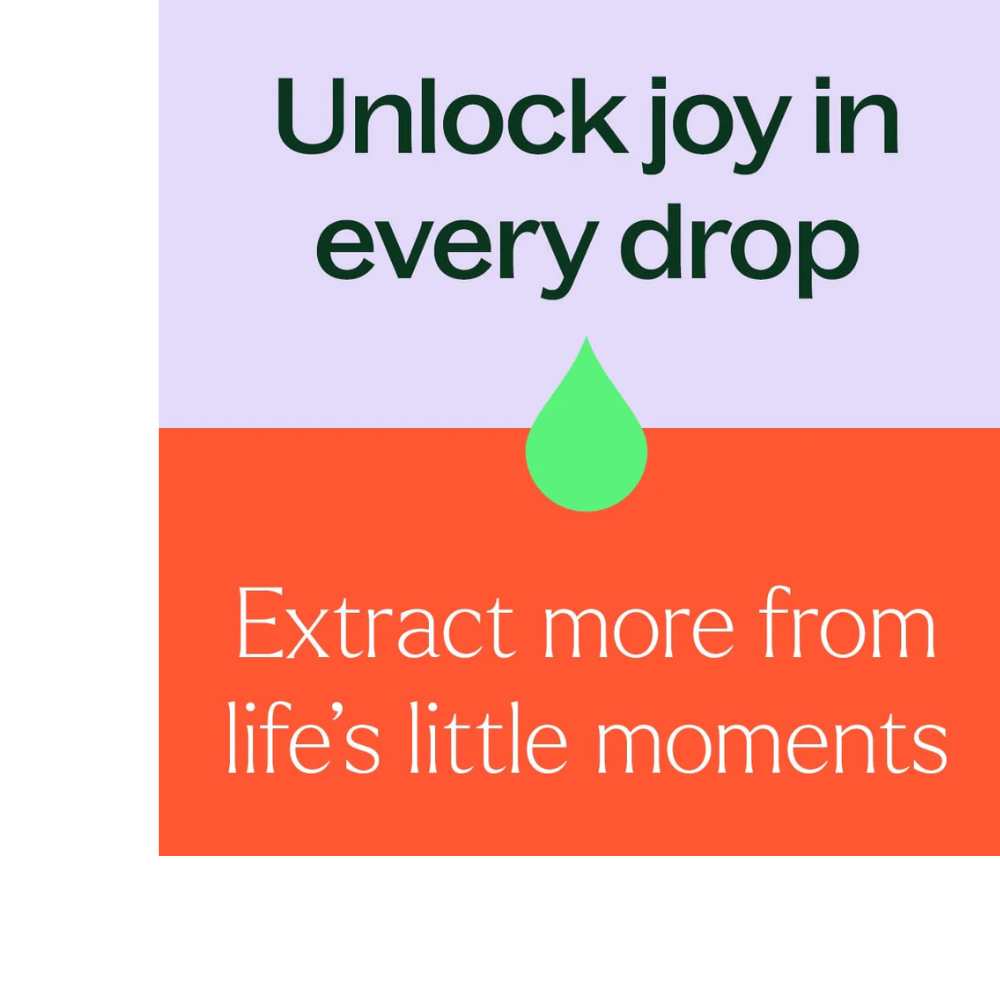 Unlock joy in every drop

Extract more from life’s little moments